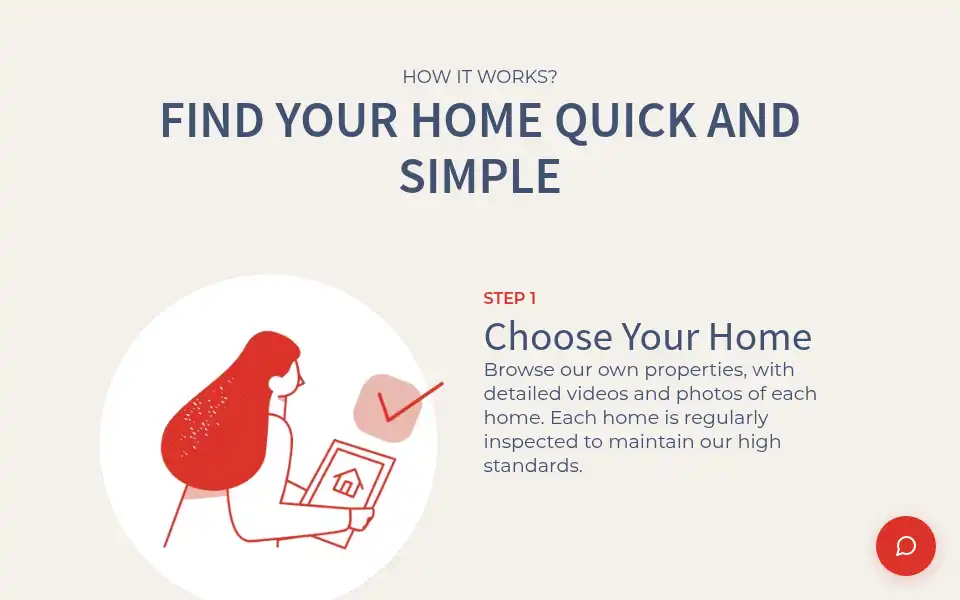 HOW IT WORKS?

FIND YOUR HOME QUICK AND SIMPLE

STEP 1

Choose Your Home

Browse our own properties, with detailed videos and photos of each home. Each home is regularly inspected to maintain our high standards.